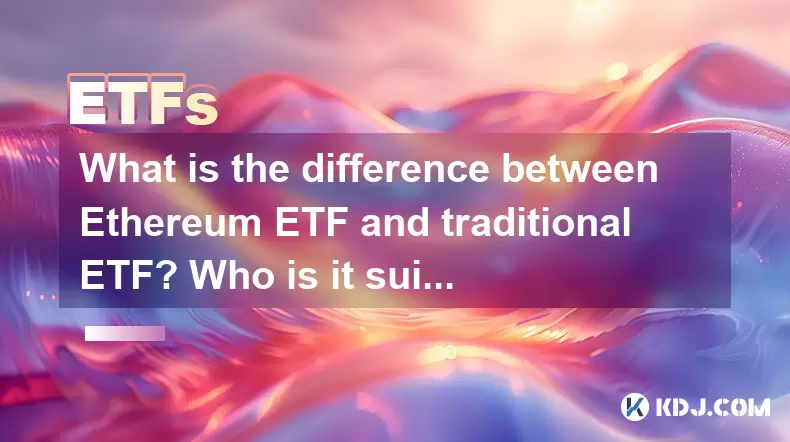 ETFs

What is the difference between Ethereum ETF and traditional ETF? Who is it sui...

KDJ.COM